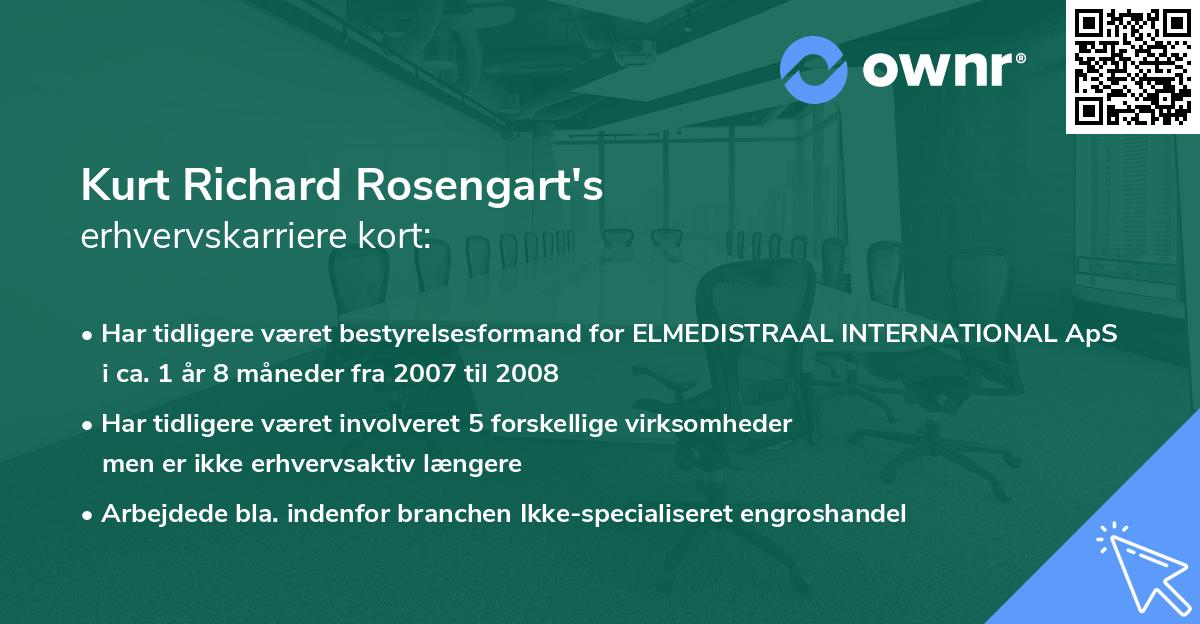 ownr®

Kurt Richard Rosengart's
erhvervskarriere kort:

• Har tidligere været bestyrelsesformand for ELMEDISTRAAL INTERNATIONAL ApS i ca. 1 år 8 måneder fra 2007 til 2008

• Har tidligere været involveret 5 forskellige virksomheder men er ikke erhvervsaktiv længere

• Arbejdede bla. indenfor branchen Ikke-specialiseret engroshandel